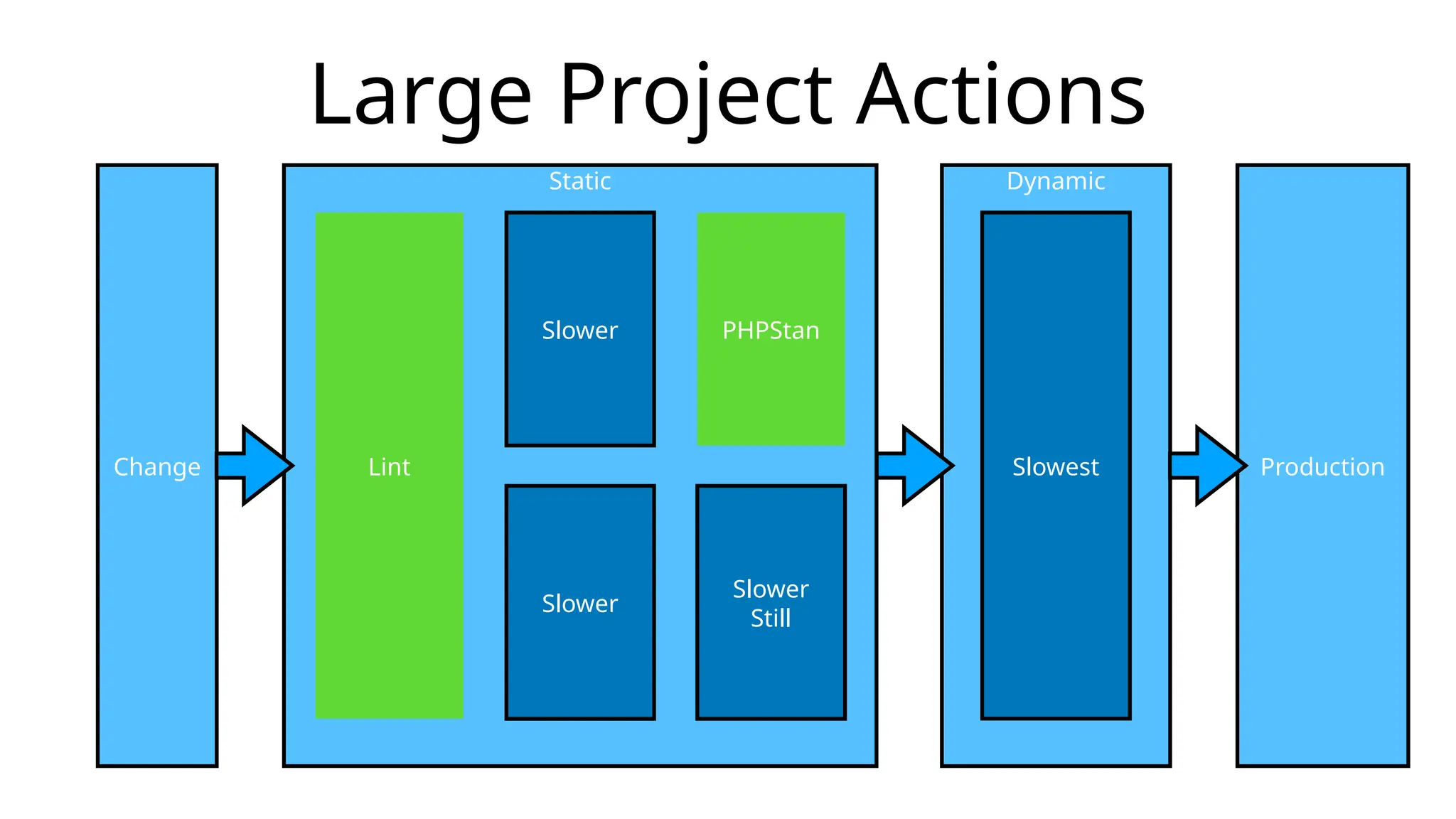 Large Project Actions

Change

Static

Lint

Slower

PHPStan

Slower

Slower Still

Dynamic

Slowest

Production